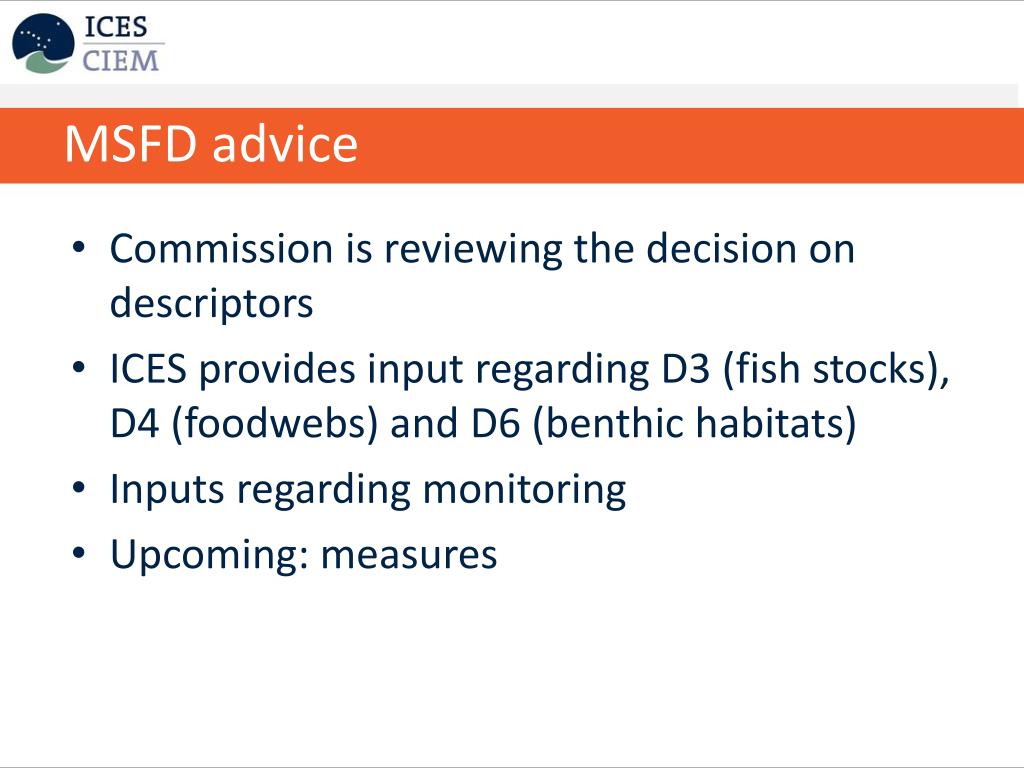 ICES
CIEM

MSFD advice

• Commission is reviewing the decision on descriptors
• ICES provides input regarding D3 (fish stocks), D4 (foodwebs) and D6 (benthic habitats)
• Inputs regarding monitoring
• Upcoming: measures